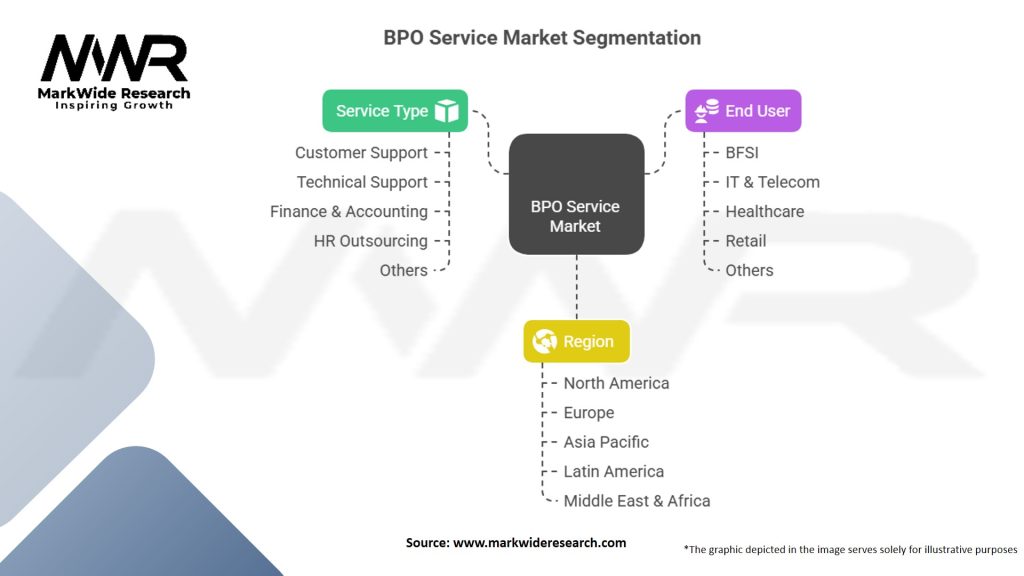 MWR
MarkWide Research
Inspiring Growth

BPO Service Market Segmentation

Service Type
Customer Support
Technical Support
Finance & Accounting
HR Outsourcing
Others

BPO Service Market

End User
BFSI
IT & Telecom
Healthcare
Retail
Others

Region
North America
Europe
Asia Pacific
Latin America
Middle East & Africa

Source: www.markwideresearch.com

*The graphic depicted in the image serves solely for illustrative purposes